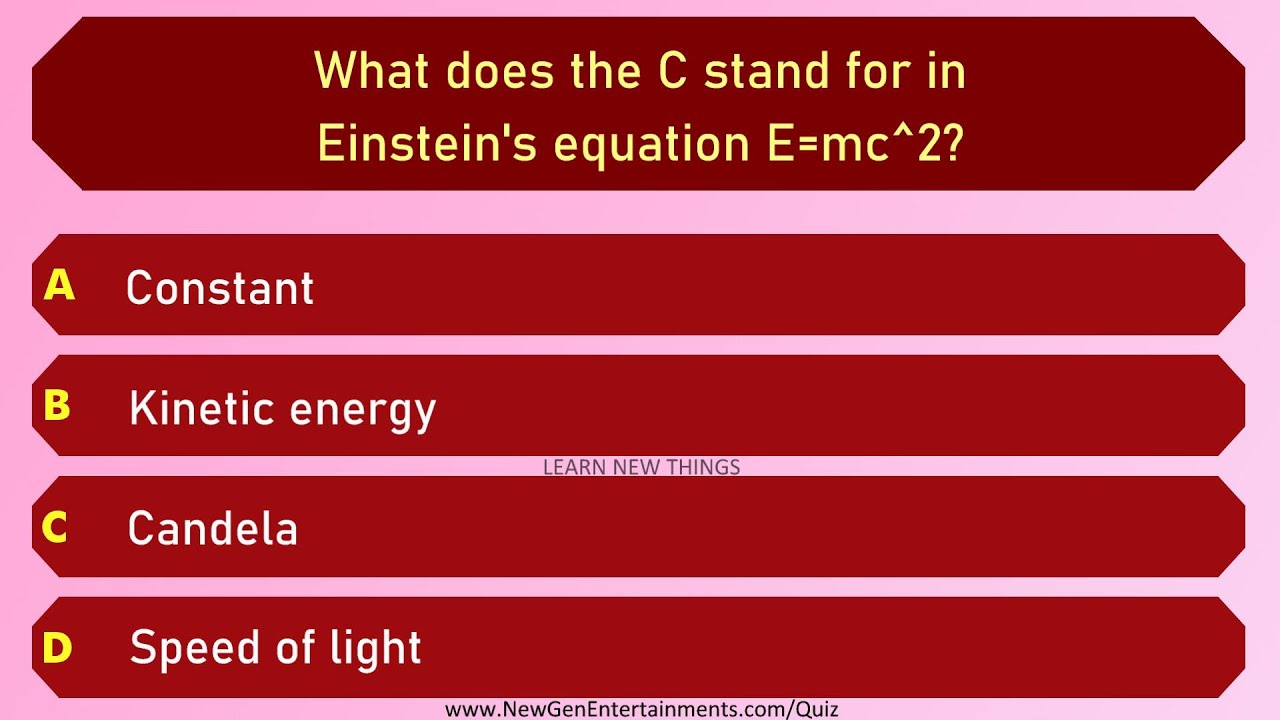 What does the C stand for in Einstein's equation E=mc^2?

A Constant

B Kinetic energy

LEARN NEW THINGS

C Candela

D Speed of light

www.NewGenEntertainments.com/Quiz